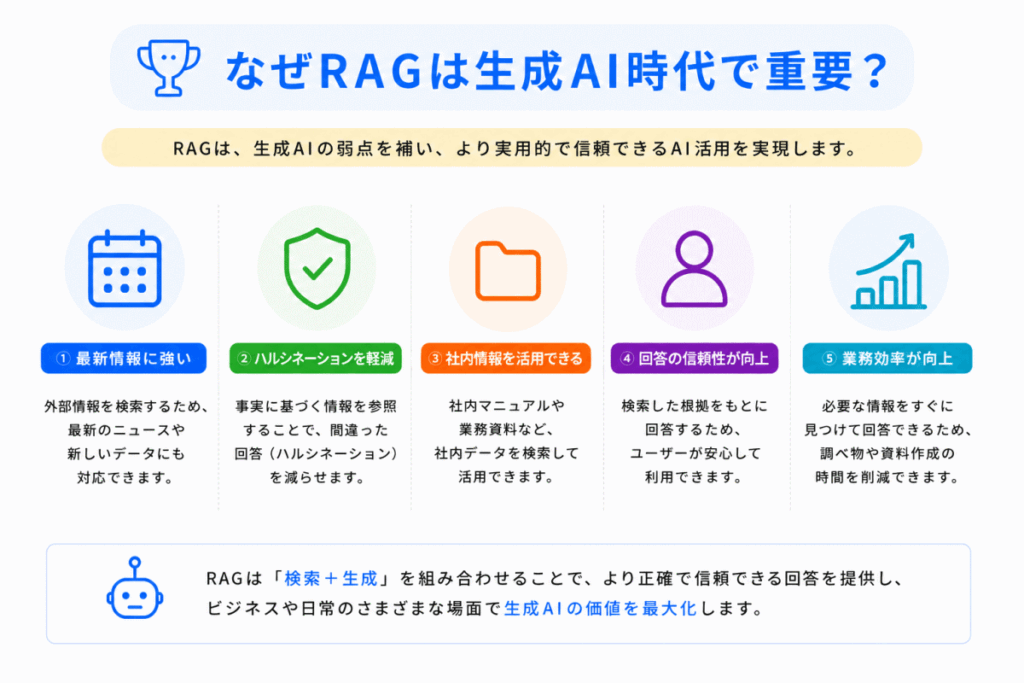 なぜRAGは生成AI時代で重要？

RAGは、生成AIの弱点を補い、より実用的で信頼できるAI活用を実現します。

① 最新情報に強い

外部情報を検索するため、最新のニュースや新しいデータにも対応できます。

② ハルシネーションを軽減

事実に基づく情報を参照することで、間違った回答（ハルシネーション）を減らせます。

③ 社内情報を活用できる

社内マニュアルや業務資料など、社内データを検索して活用できます。

④ 回答の信頼性が向上

検索した根拠をもとに回答するため、ユーザーが安心して利用できます。

⑤ 業務効率が向上

必要な情報をすぐに見つけて回答できるため、調べ物や資料作成の時間を削減できます。

RAGは「検索＋生成」を組み合わせることで、より正確で信頼できる回答を提供し、ビジネスや日常のさまざまな場面で生成AIの価値を最大化します。